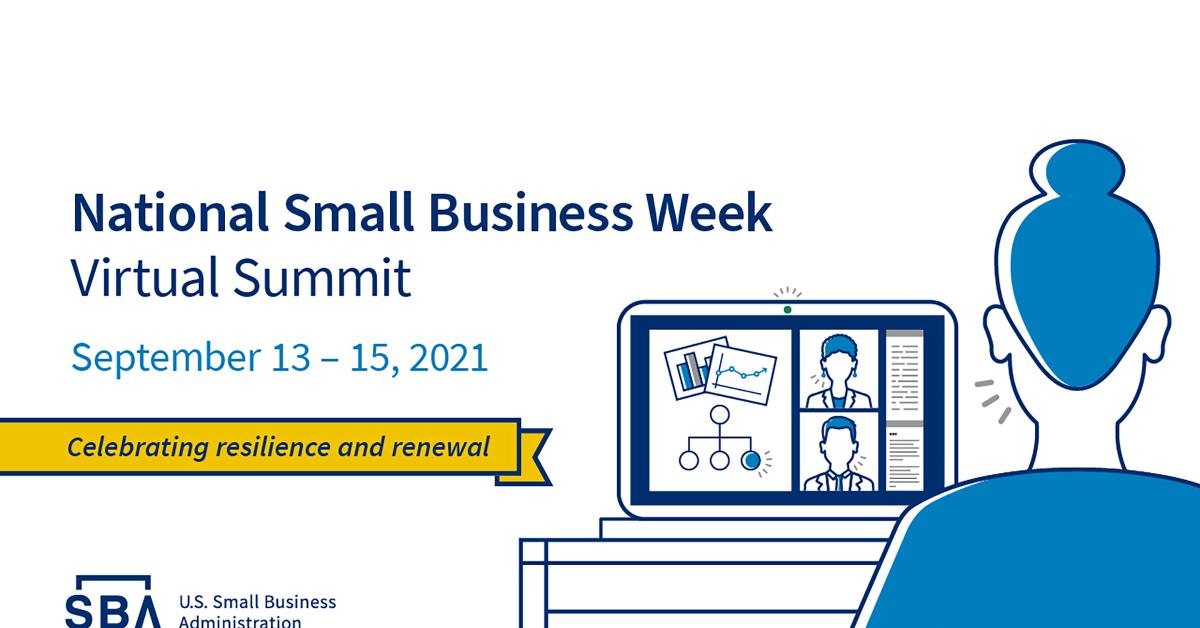 National Small Business Week
Virtual Summit

September 13 – 15, 2021

Celebrating resilience and renewal

SBA U.S. Small Business Administration